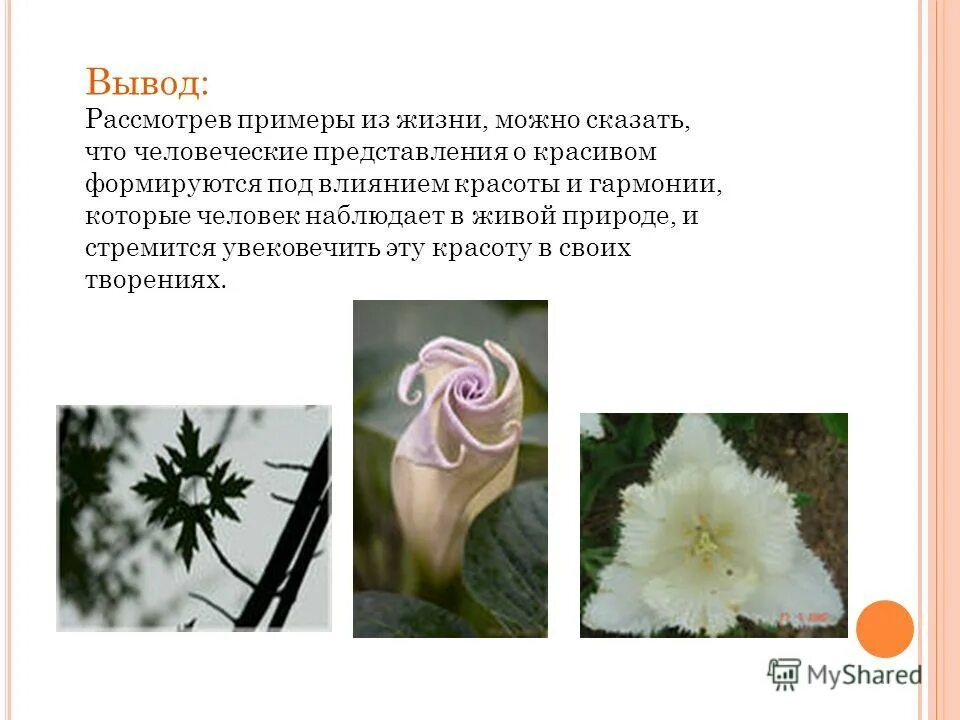 Вывод:
Рассмотрев примеры из жизни, можно сказать, что человеческие представления о красивом формируются под влиянием красоты и гармонии, которые человек наблюдает в живой природе, и стремится увековечить эту красоту в своих творениях.

MyShared